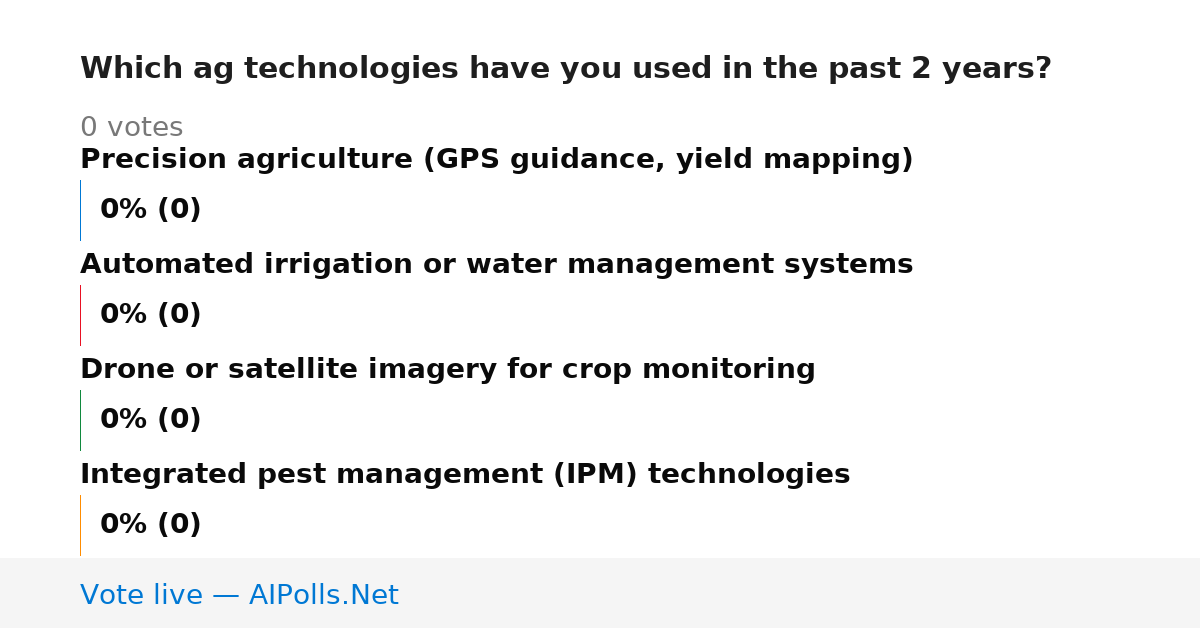 Which ag technologies have you used in the past 2 years?

0 votes

Precision agriculture (GPS guidance, yield mapping)

0% (0)

Automated irrigation or water management systems

0% (0)

Drone or satellite imagery for crop monitoring

0% (0)

Integrated pest management (IPM) technologies

0% (0)

Vote live — AIPolls.Net